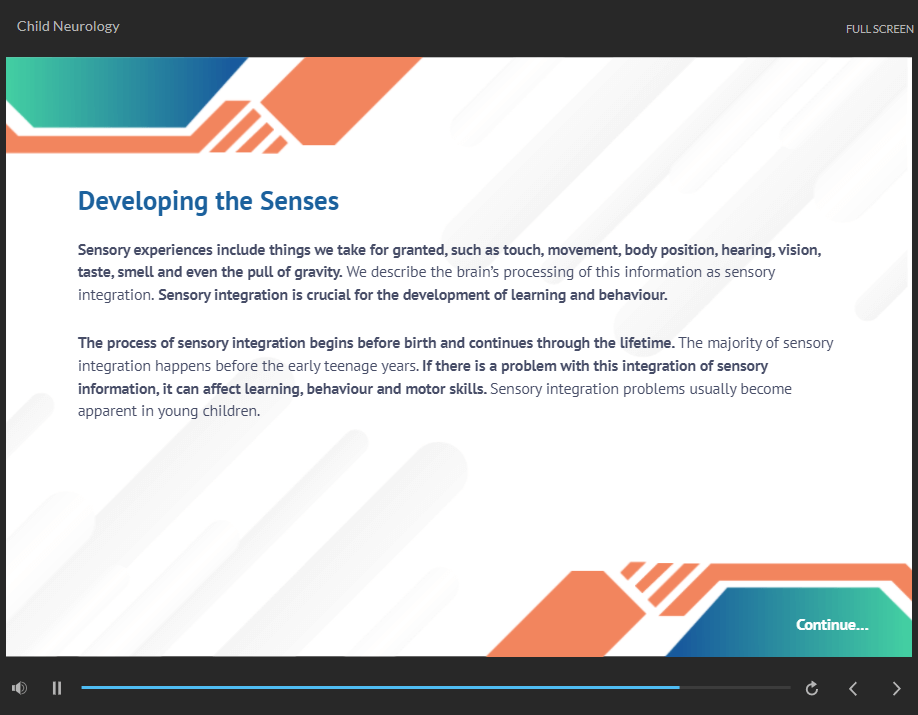 Child Neurology

FULL SCREEN

Developing the Senses

Sensory experiences include things we take for granted, such as touch, movement, body position, hearing, vision, taste, smell and even the pull of gravity. We describe the brain's processing of this information as sensory integration. Sensory integration is crucial for the development of learning and behaviour.

The process of sensory integration begins before birth and continues through the lifetime. The majority of sensory integration happens before the early teenage years. If there is a problem with this integration of sensory information, it can affect learning, behaviour and motor skills. Sensory integration problems usually become apparent in young children.

Continue...